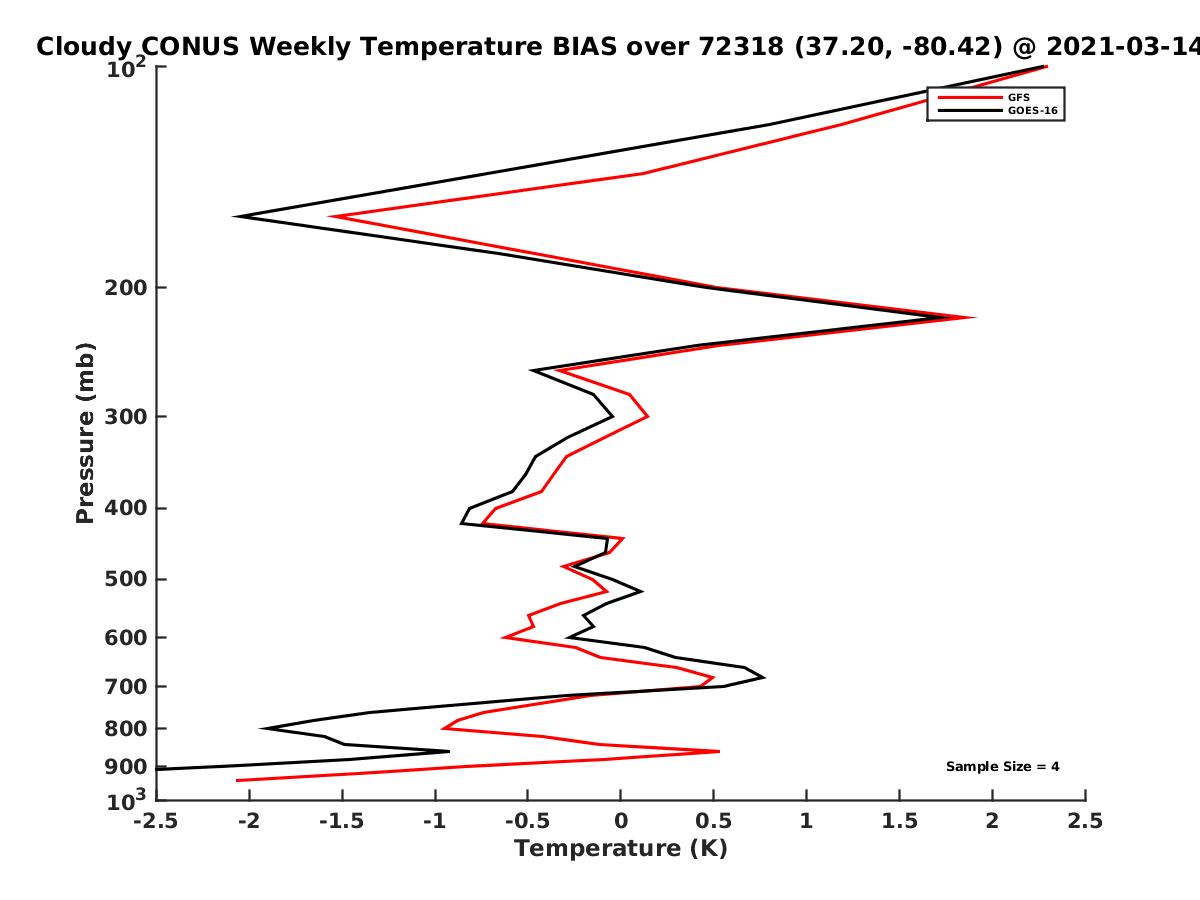 Cloudy CONUS Weekly Temperature BIAS over 72318 (37.20, -80.42) @ 2021-03-14

GFS
GOES-16

Pressure (mb)

$10^2$
200
300
400
500
600
700
800
900
$10^3$

Sample Size = 4

-2.5
-2
-1.5
-1
-0.5
0
0.5
1
1.5
2
2.5

Temperature (K)